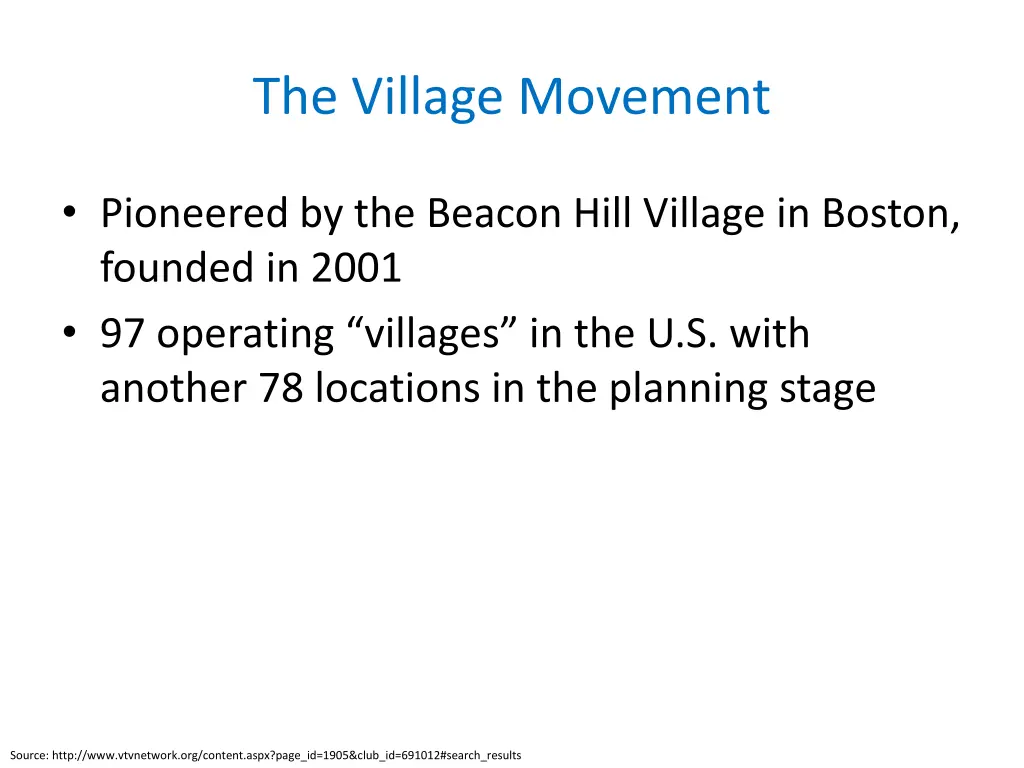 The Village Movement

• Pioneered by the Beacon Hill Village in Boston, founded in 2001
• 97 operating “villages” in the U.S. with another 78 locations in the planning stage

Source: http://www.vtvnetwork.org/content.aspx?page_id=1905&club_id=691012#search_results